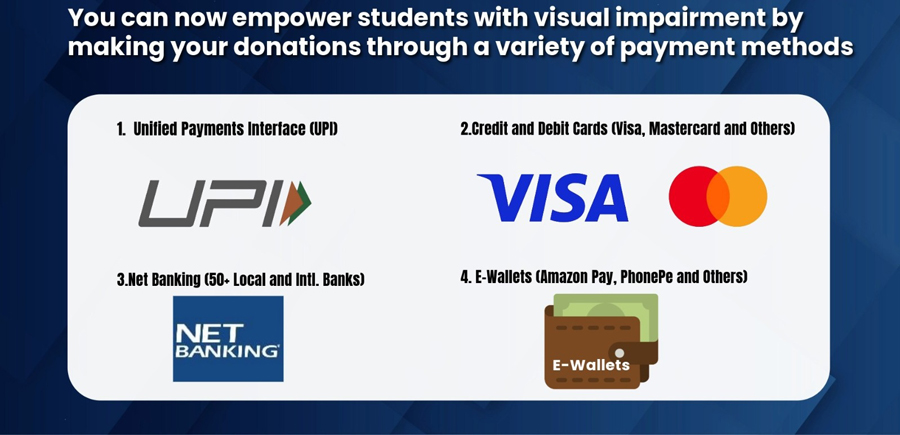 You can now empower students with visual impairment by making your donations through a variety of payment methods

1. Unified Payments Interface (UPI)

UPI

2.Credit and Debit Cards (Visa, Mastercard and Others)

VISA

3.Net Banking (50+ Local and Intl. Banks)

NET BANKING

4. E-Wallets (Amazon Pay, PhonePe and Others)

E-Wallets